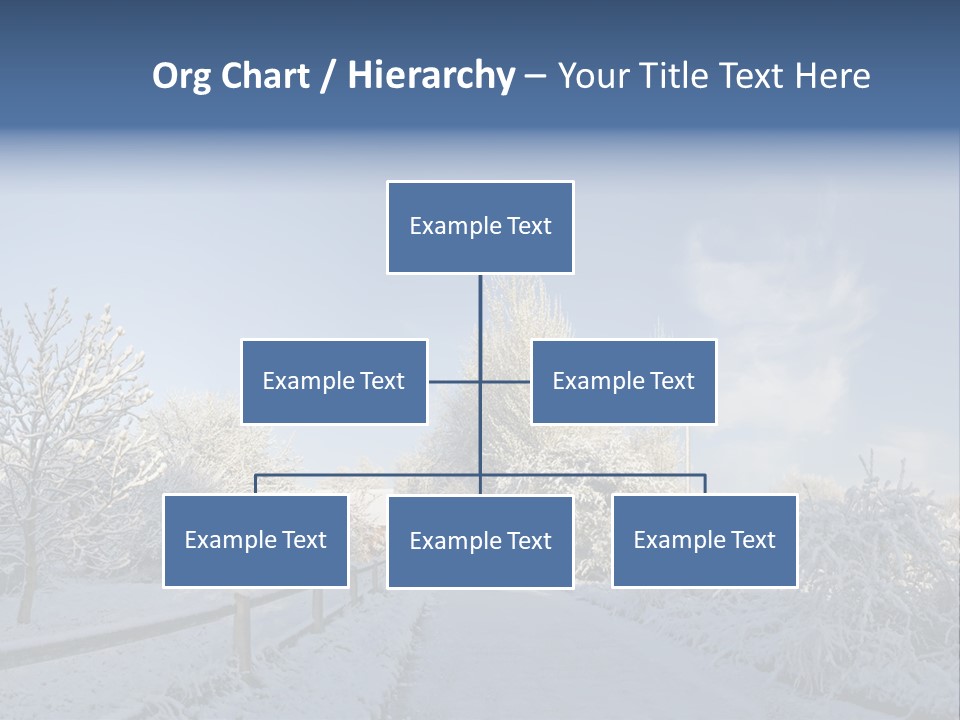 Org Chart / Hierarchy – Your Title Text Here

Example Text

Example Text

Example Text

Example Text

Example Text

Example Text